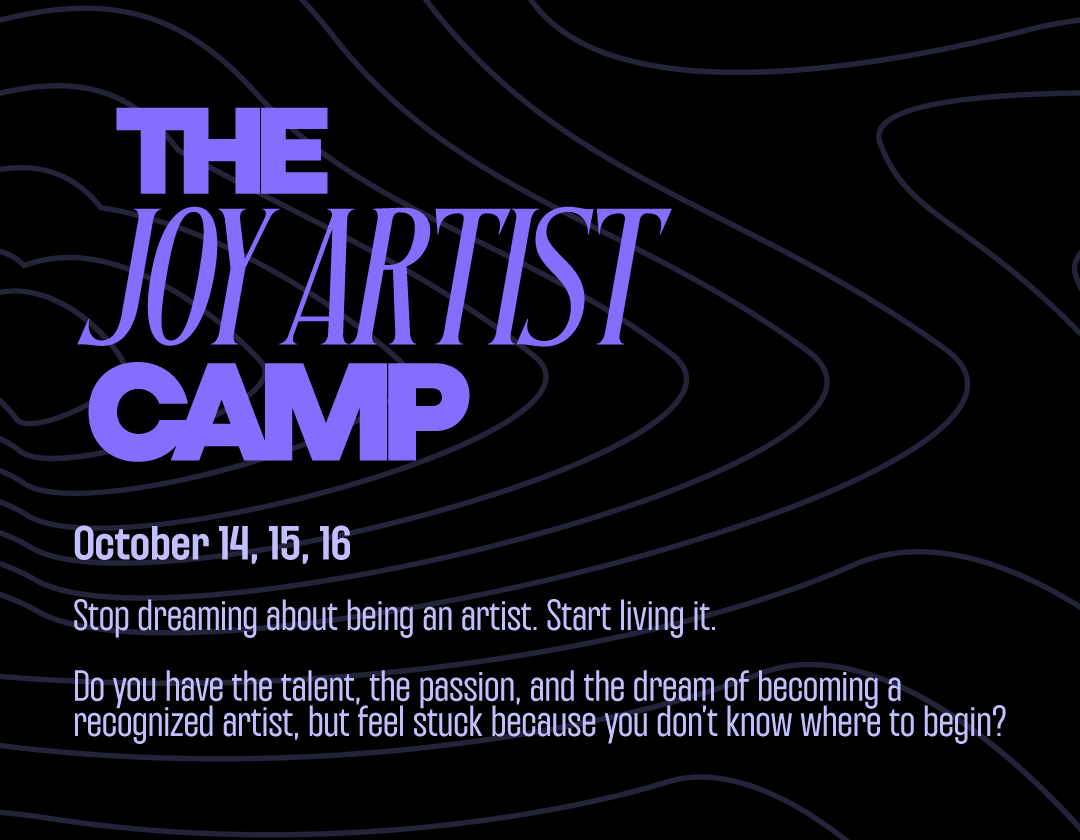 THE
JOY ARTIST
CAMP

October 14, 15, 16

Stop dreaming about being an artist. Start living it.

Do you have the talent, the passion, and the dream of becoming a recognized artist, but feel stuck because you don't know where to begin?